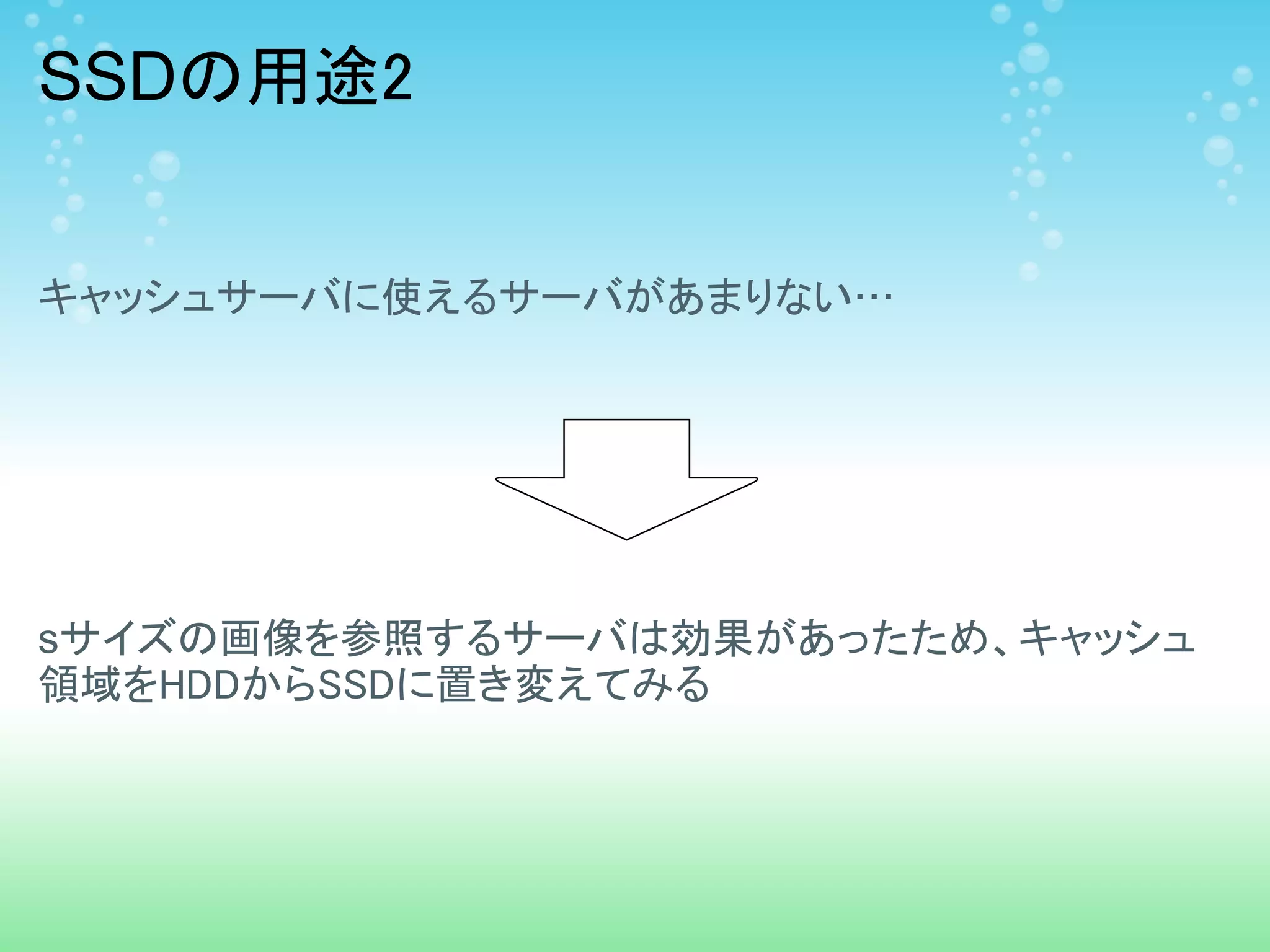 SSDの用途2

キャッシュサーバに使えるサーバがあまりない…

sサイズの画像を参照するサーバは効果があったため、キャッシュ領域をHDDからSSDに置き変えてみる